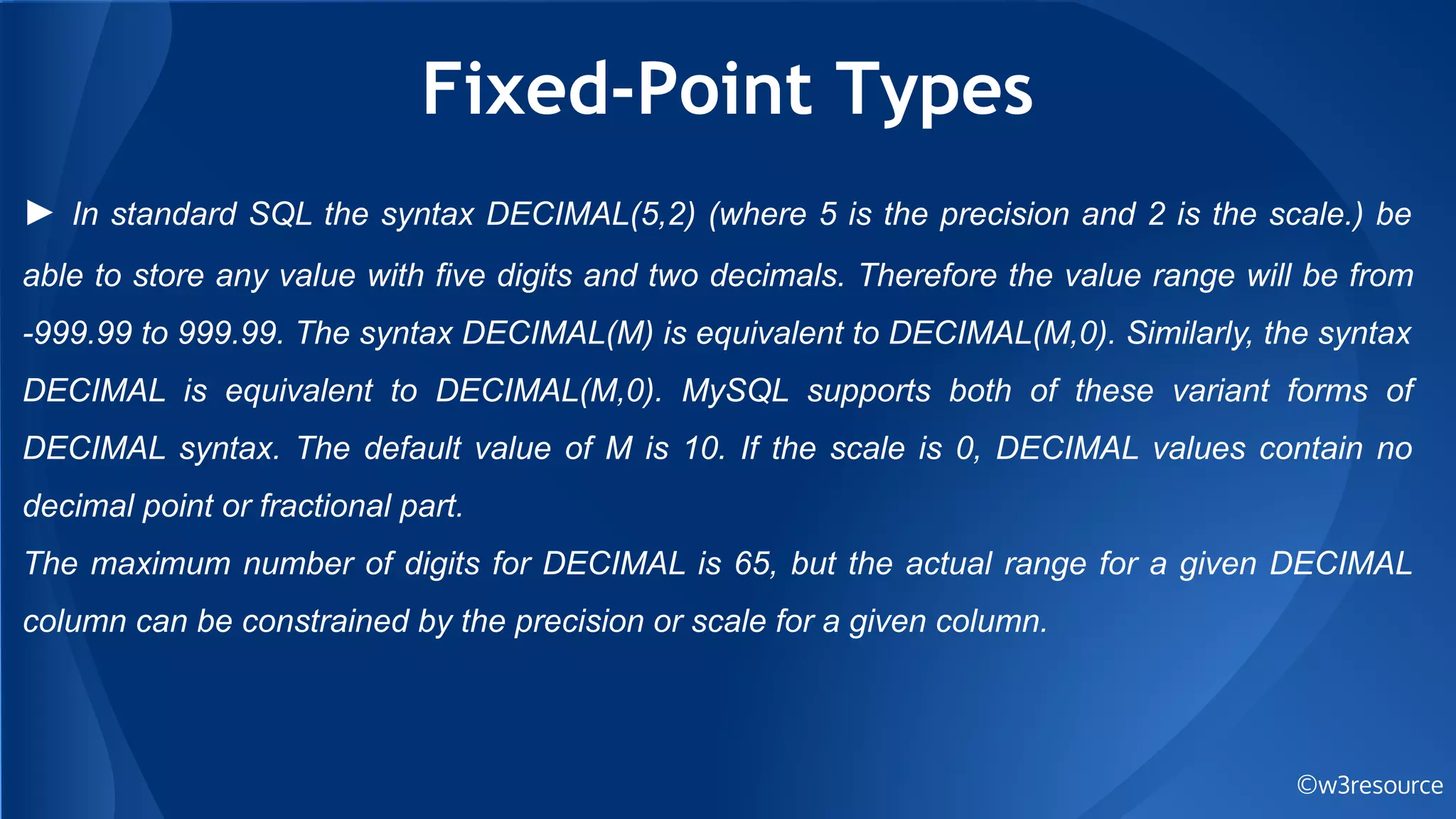 Fixed-Point Types

► In standard SQL the syntax DECIMAL(5,2) (where 5 is the precision and 2 is the scale.) be able to store any value with five digits and two decimals. Therefore the value range will be from -999.99 to 999.99. The syntax DECIMAL(M) is equivalent to DECIMAL(M,0). Similarly, the syntax DECIMAL is equivalent to DECIMAL(M,0). MySQL supports both of these variant forms of DECIMAL syntax. The default value of M is 10. If the scale is 0, DECIMAL values contain no decimal point or fractional part.
The maximum number of digits for DECIMAL is 65, but the actual range for a given DECIMAL column can be constrained by the precision or scale for a given column.

©w3resource